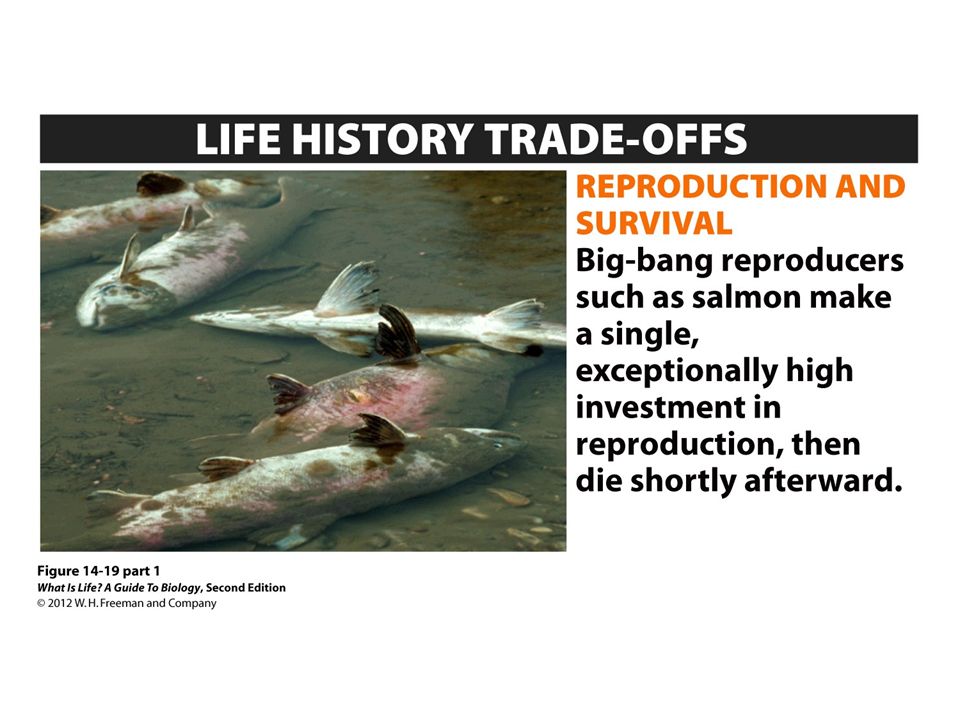 LIFE HISTORY TRADE-OFFS

REPRODUCTION AND SURVIVAL

Big-bang reproducers such as salmon make a single, exceptionally high investment in reproduction, then die shortly afterward.

Figure 14-19 part 1
What Is Life? A Guide To Biology, Second Edition
© 2012 W. H. Freeman and Company